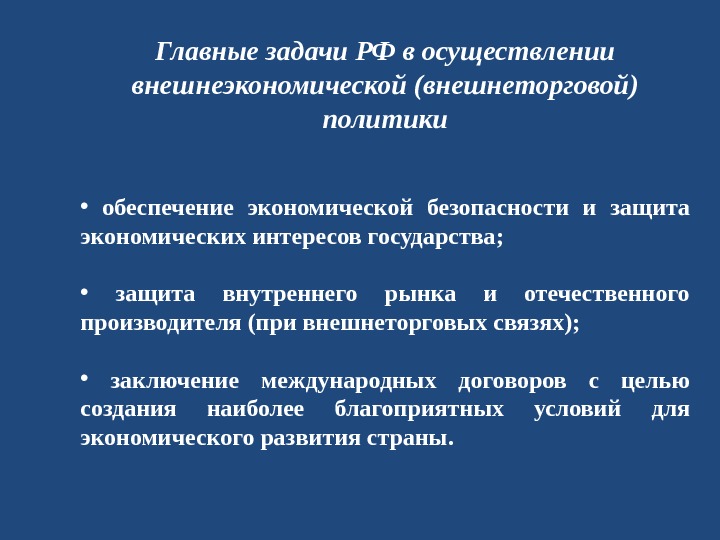 Главные задачи РФ в осуществлении внешнеэкономической (внешнеторговой) политики

• обеспечение экономической безопасности и защита экономических интересов государства;

• защита внутреннего рынка и отечественного производителя (при внешнеторговых связях);

• заключение международных договоров с целью создания наиболее благоприятных условий для экономического развития страны.